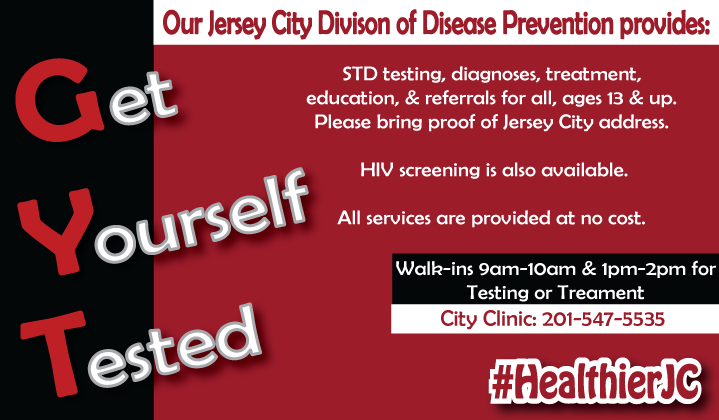 Get
Yourself
Tested

Our Jersey City Divison of Disease Prevention provides:

STD testing, diagnoses, treatment, education, & referrals for all, ages 13 & up. Please bring proof of Jersey City address.

HIV screening is also available.

All services are provided at no cost.

Walk-ins 9am-10am & 1pm-2pm for Testing or Treament

City Clinic: 201-547-5535

#HealthierJC